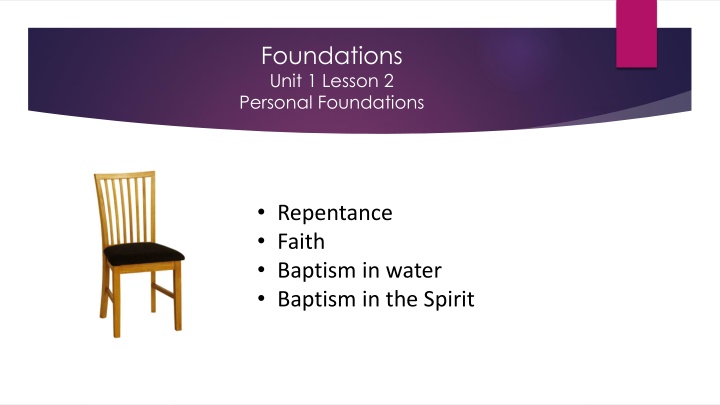 Foundations
Unit 1 Lesson 2
Personal Foundations

• Repentance
• Faith
• Baptism in water
• Baptism in the Spirit